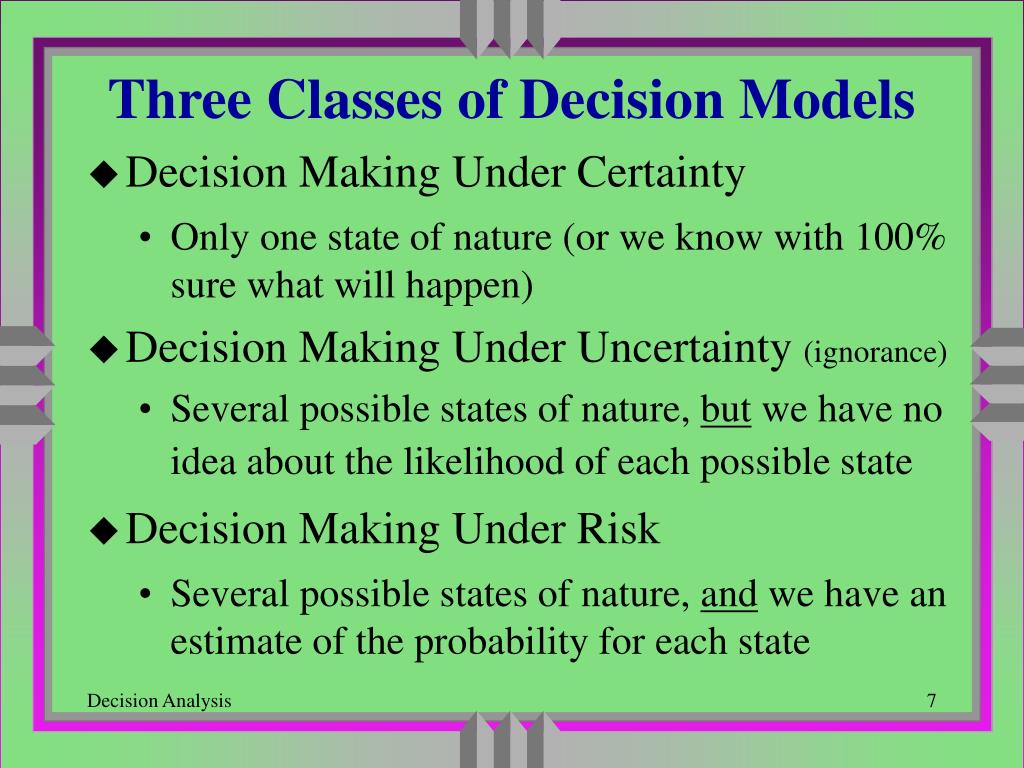 Three Classes of Decision Models

◆ Decision Making Under Certainty

• Only one state of nature (or we know with 100% sure what will happen)

◆ Decision Making Under Uncertainty (ignorance)

• Several possible states of nature, but we have no idea about the likelihood of each possible state

◆ Decision Making Under Risk

• Several possible states of nature, and we have an estimate of the probability for each state

Decision Analysis

7